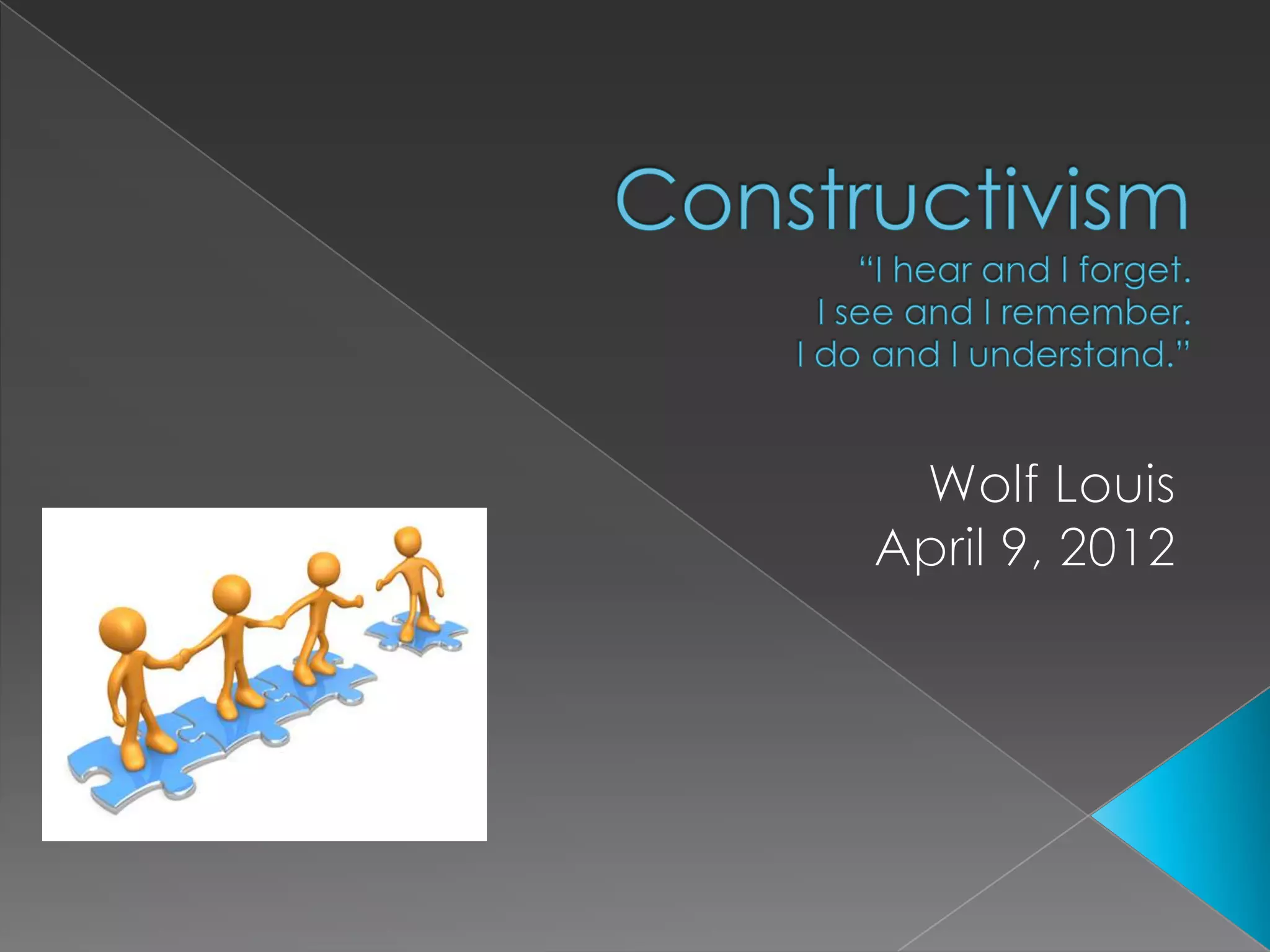 Constructivism

"I hear and I forget.
I see and I remember.
I do and I understand."

Wolf Louis
April 9, 2012